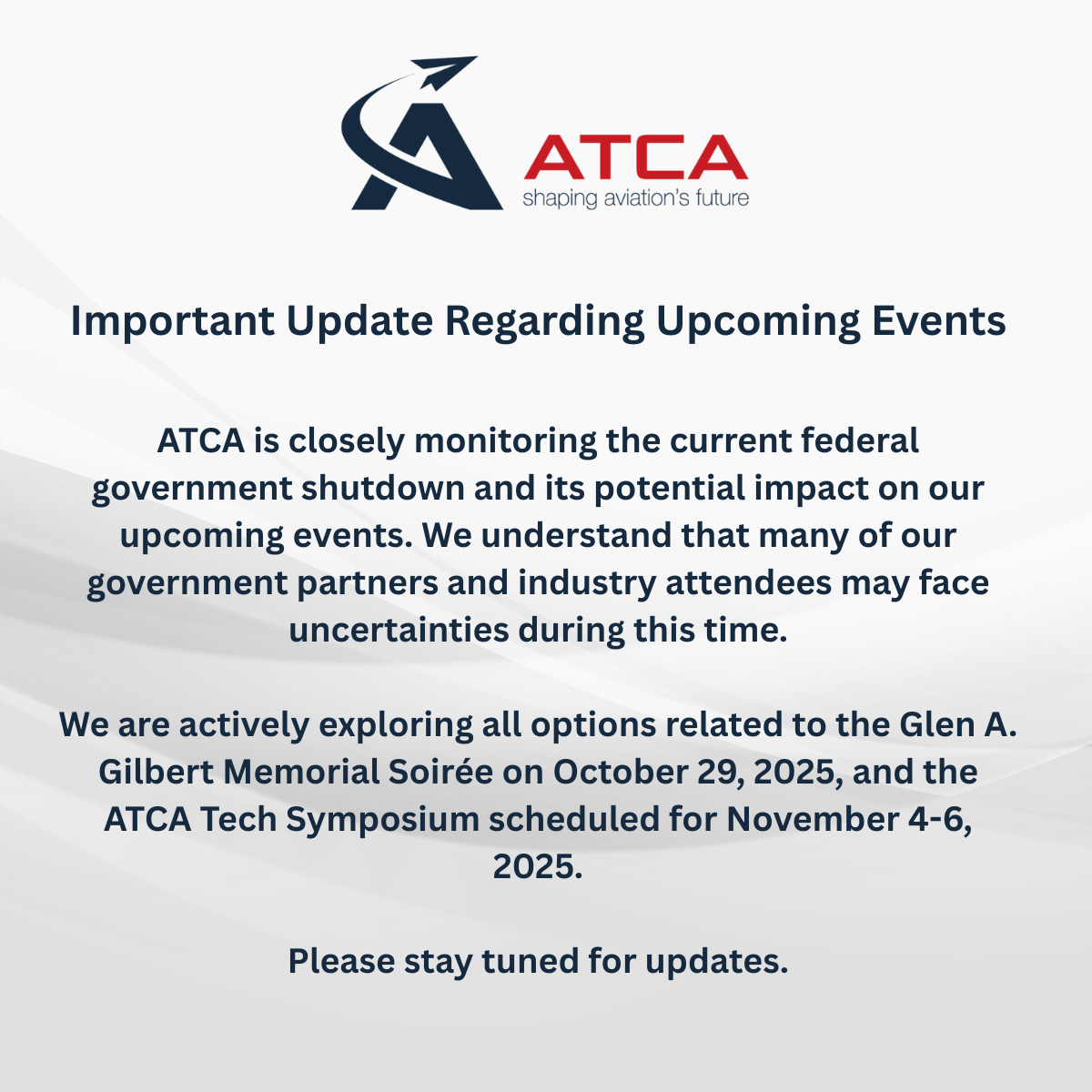 ATCA
shaping aviation's future

Important Update Regarding Upcoming Events

ATCA is closely monitoring the current federal government shutdown and its potential impact on our upcoming events. We understand that many of our government partners and industry attendees may face uncertainties during this time.

We are actively exploring all options related to the Glen A. Gilbert Memorial Soirée on October 29, 2025, and the ATCA Tech Symposium scheduled for November 4-6, 2025.

Please stay tuned for updates.